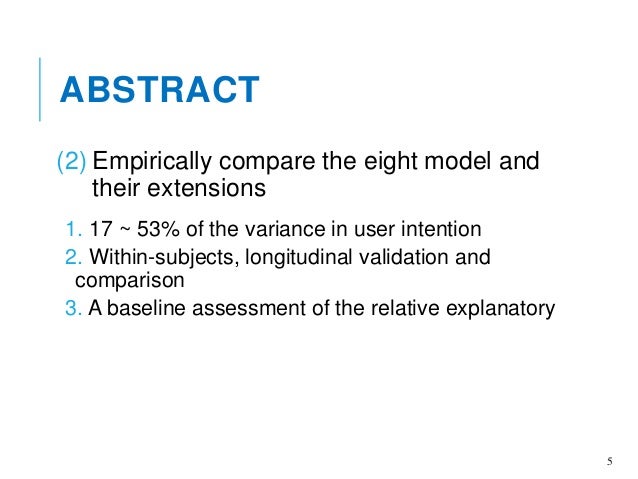 ABSTRACT

(2) Empirically compare the eight model and their extensions

1. 17 ~ 53% of the variance in user intention
2. Within-subjects, longitudinal validation and comparison
3. A baseline assessment of the relative explanatory

5